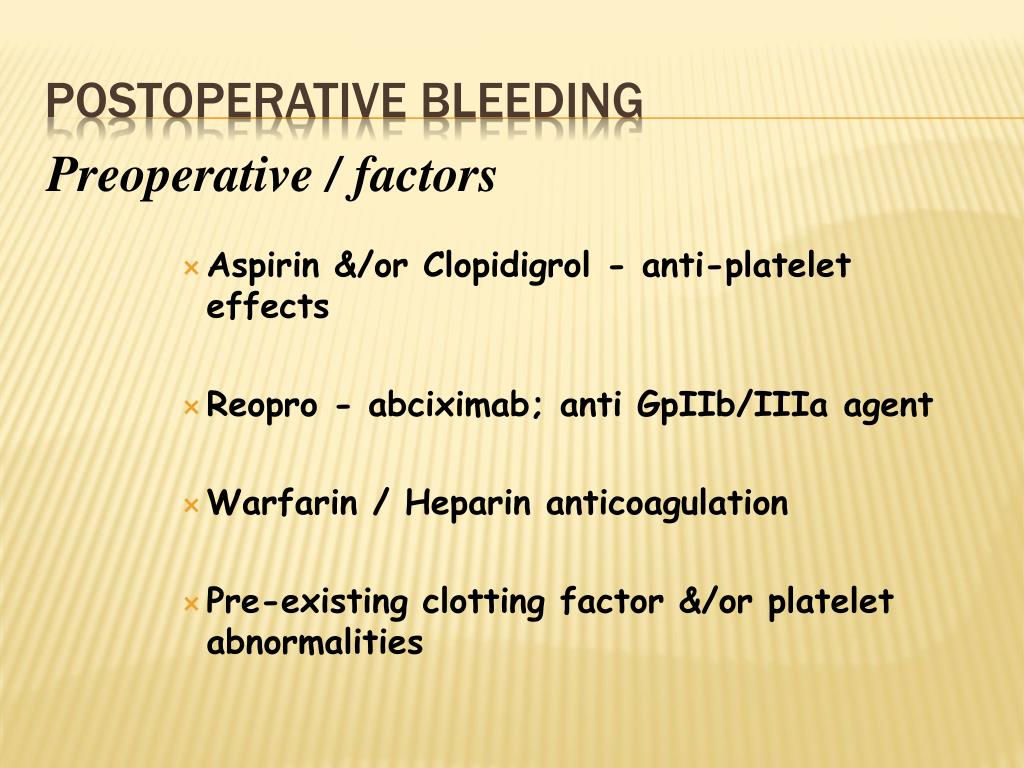 POSTOPERATIVE BLEEDING

Preoperative / factors

× Aspirin &/or Clopidigrol - anti-platelet effects

× Reopro - abciximab; anti GpIIb/IIIa agent

× Warfarin / Heparin anticoagulation

× Pre-existing clotting factor &/or platelet abnormalities